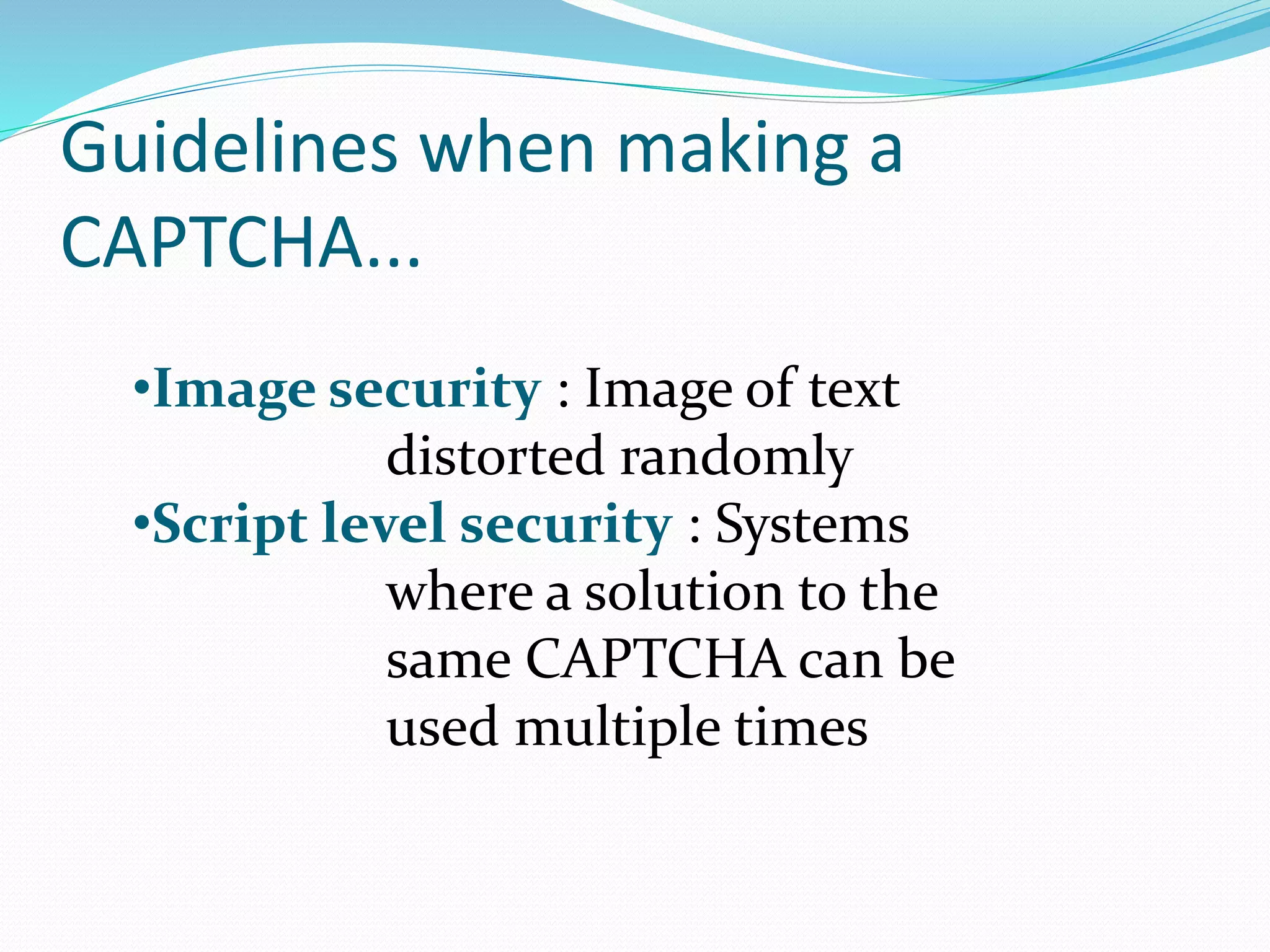 Guidelines when making a CAPTCHA…

•Image security : Image of text distorted randomly
•Script level security : Systems where a solution to the same CAPTCHA can be used multiple times